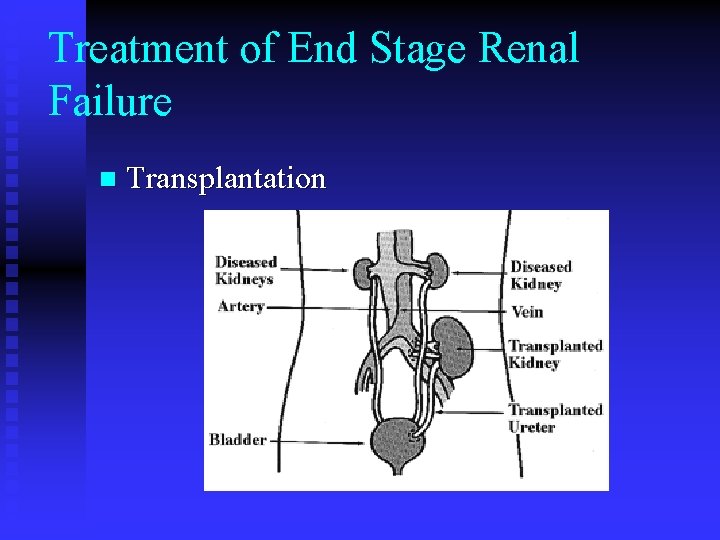 Treatment of End Stage Renal Failure

Transplantation

Diseased Kidneys

Artery

Bladder

Diseased Kidney

Vein

Transplanted Kidney

Transplanted Ureter